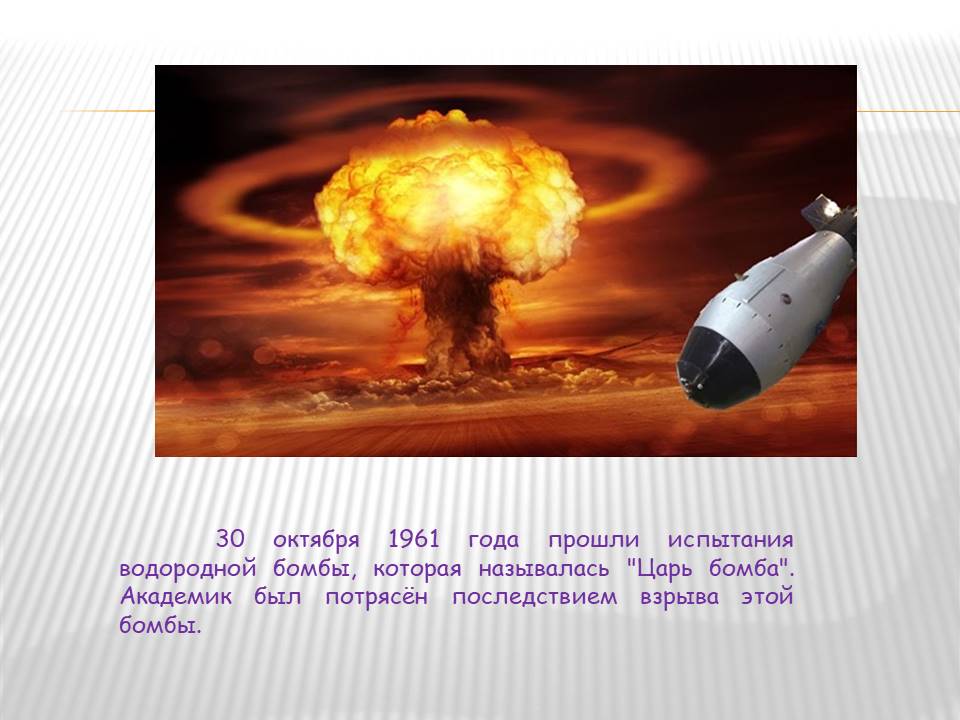 30 октября 1961 года прошли испытания водородной бомбы, которая называлась "Царь бомба". Академик был потрясён последствием взрыва этой бомбы.